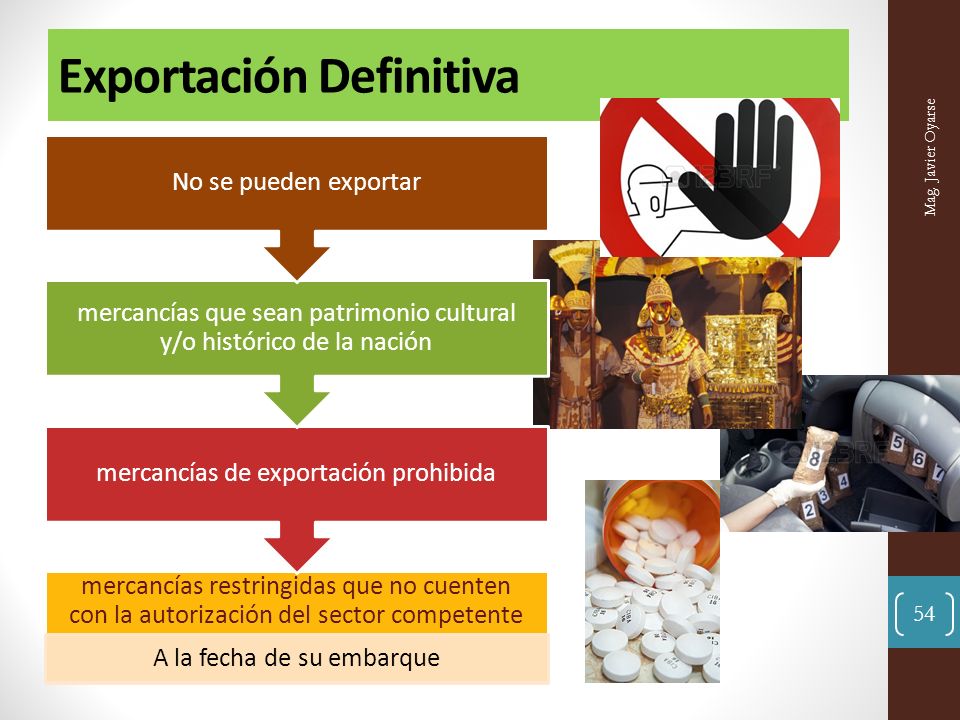 Exportación Definitiva

No se pueden exportar

mercancías que sean patrimonio cultural y/o histórico de la nación

mercancías de exportación prohibida

mercancías restringidas que no cuenten con la autorización del sector competente

A la fecha de su embarque

Mag. Javier Oyarse

54